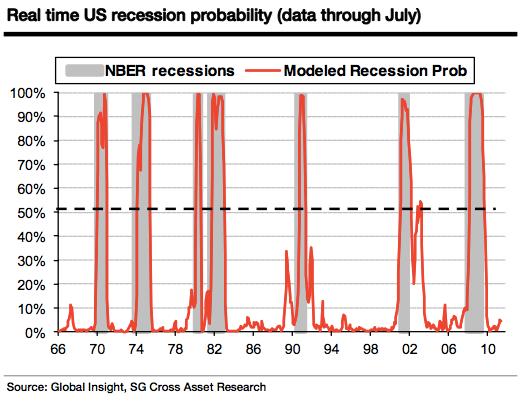 Real time US recession probability (data through July)

NBER recessions
Modeled Recession Prob

100%
90%
80%
70%
60%
50%
40%
30%
20%
10%
0%

66
70
74
78
82
86
90
94
98
02
06
10

Source: Global Insight, SG Cross Asset Research